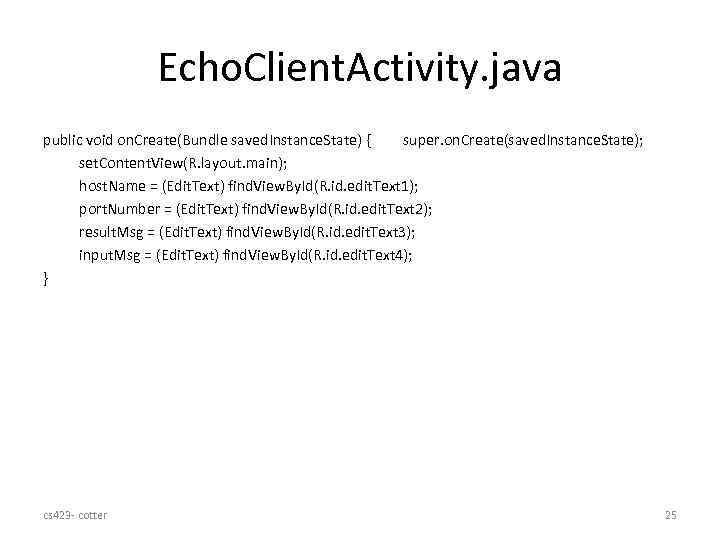 EchoClientActivity.java

public void onCreate(Bundle savedInstanceState) { super.onCreate(savedInstanceState);
setContentView(R.layout.main);
hostName = (EditText) findViewById(R.id.editText1);
portNumber = (EditText) findViewById(R.id.editText2);
resultMsg = (EditText) findViewById(R.id.editText3);
inputMsg = (EditText) findViewById(R.id.editText4);
}

cs423- cotter

25